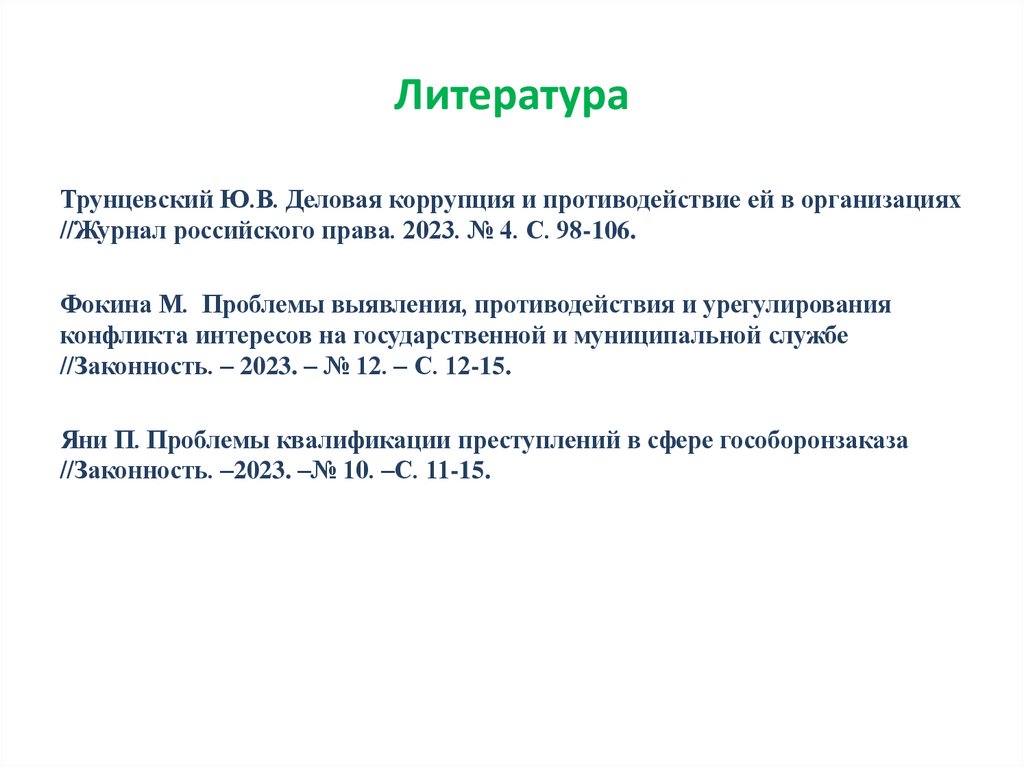 Литература

Трунцевский Ю.В. Деловая коррупция и противодействие ей в организациях //Журнал российского права. 2023. № 4. С. 98-106.

Фокина М. Проблемы выявления, противодействия и урегулирования конфликта интересов на государственной и муниципальной службе //Законность. – 2023. – № 12. – С. 12-15.

Яни П. Проблемы квалификации преступлений в сфере гособоронзаказа //Законность. –2023. –№ 10. –С. 11-15.